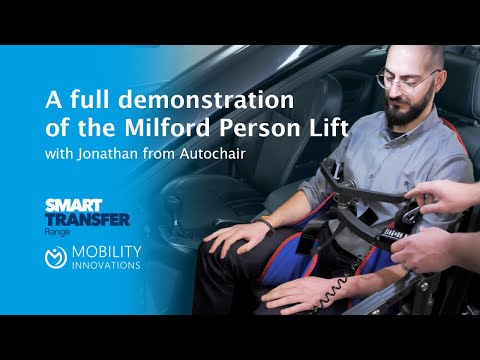 A full demonstration of the Milford Person Lift
with Jonathan from Autochair

SMART
TRANSFER
Range

MOBILITY
INNOVATIONS